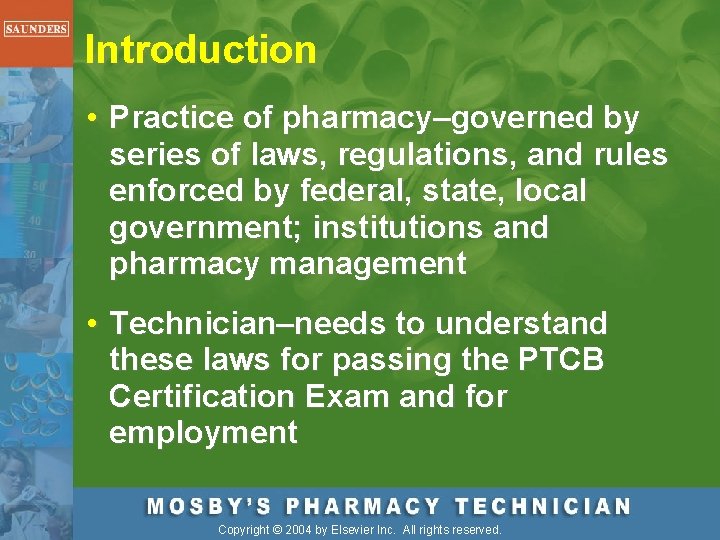 SAUNDERS

Introduction

• Practice of pharmacy–governed by series of laws, regulations, and rules enforced by federal, state, local government; institutions and pharmacy management

• Technician–needs to understand these laws for passing the PTCB Certification Exam and for employment

MOSBY'S PHARMACY TECHNICIAN

Copyright © 2004 by Elsevier Inc. All rights reserved.